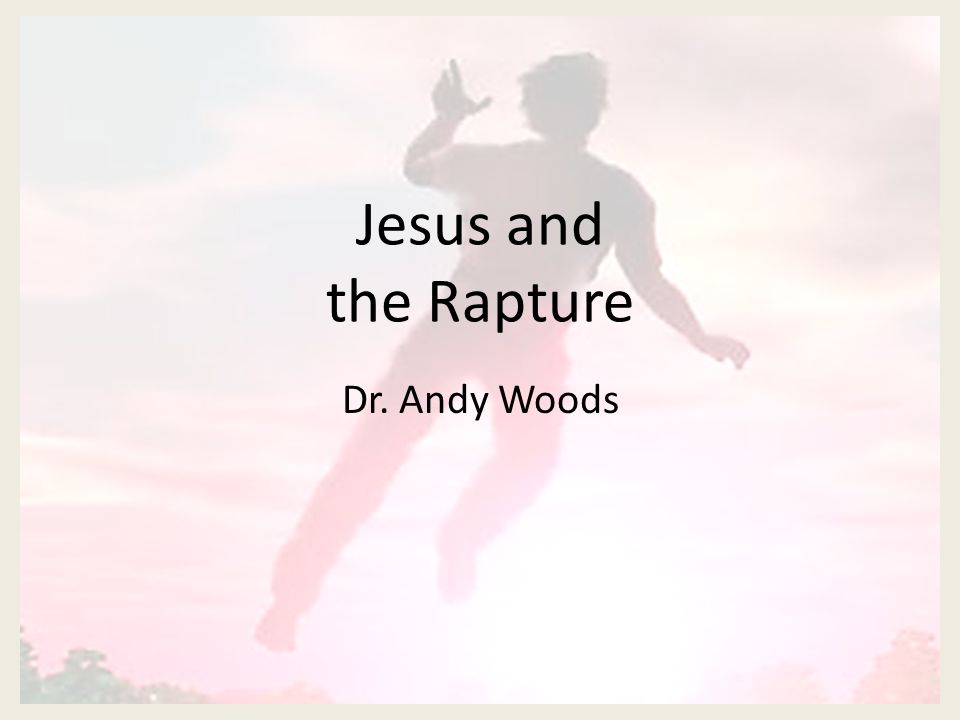 Jesus and
the Rapture

Dr. Andy Woods